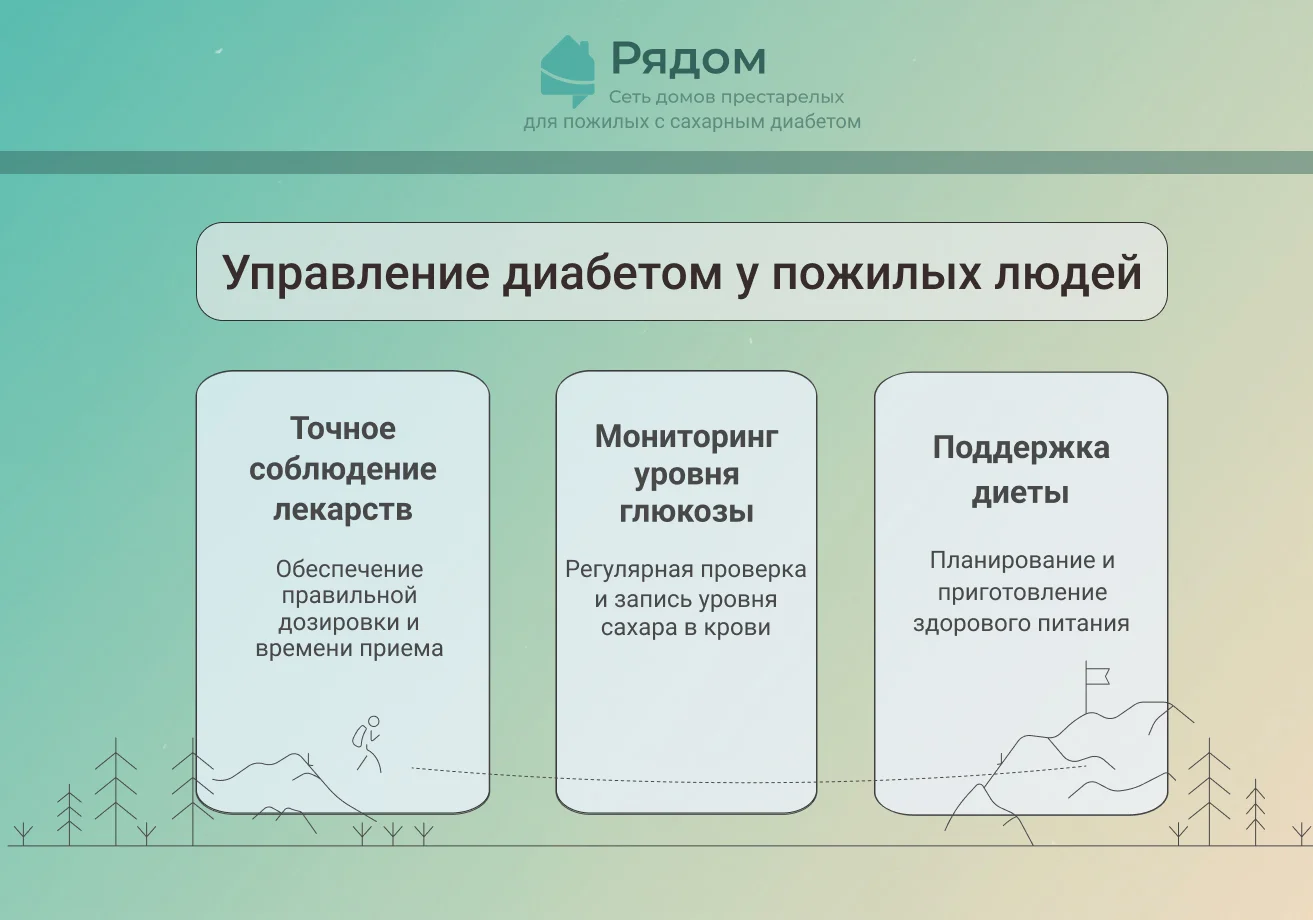 Рядом
Сеть домов престарелых для пожилых с сахарным диабетом

Управление диабетом у пожилых людей

Точное соблюдение лекарств

Обеспечение правильной дозировки и времени приема

Мониторинг уровня глюкозы

Регулярная проверка и запись уровня сахара в крови

Поддержка диеты

Планирование и приготовление здорового питания